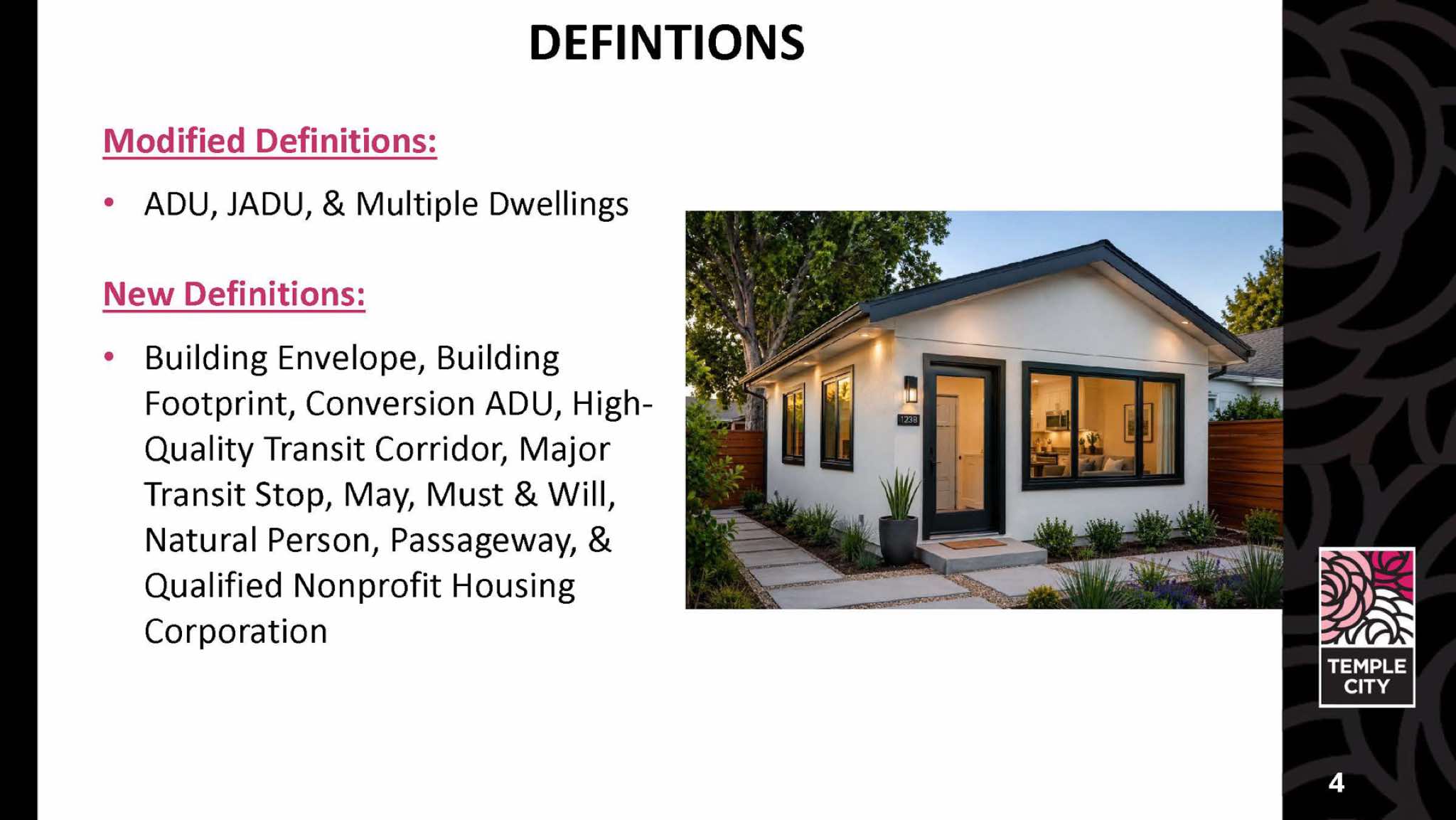 DEFINTIONS

Modified Definitions:

• ADU, JADU, & Multiple Dwellings

New Definitions:

• Building Envelope, Building Footprint, Conversion ADU, High-Quality Transit Corridor, Major Transit Stop, May, Must & Will, Natural Person, Passageway, & Qualified Nonprofit Housing Corporation

1238

TEMPLE CITY

4